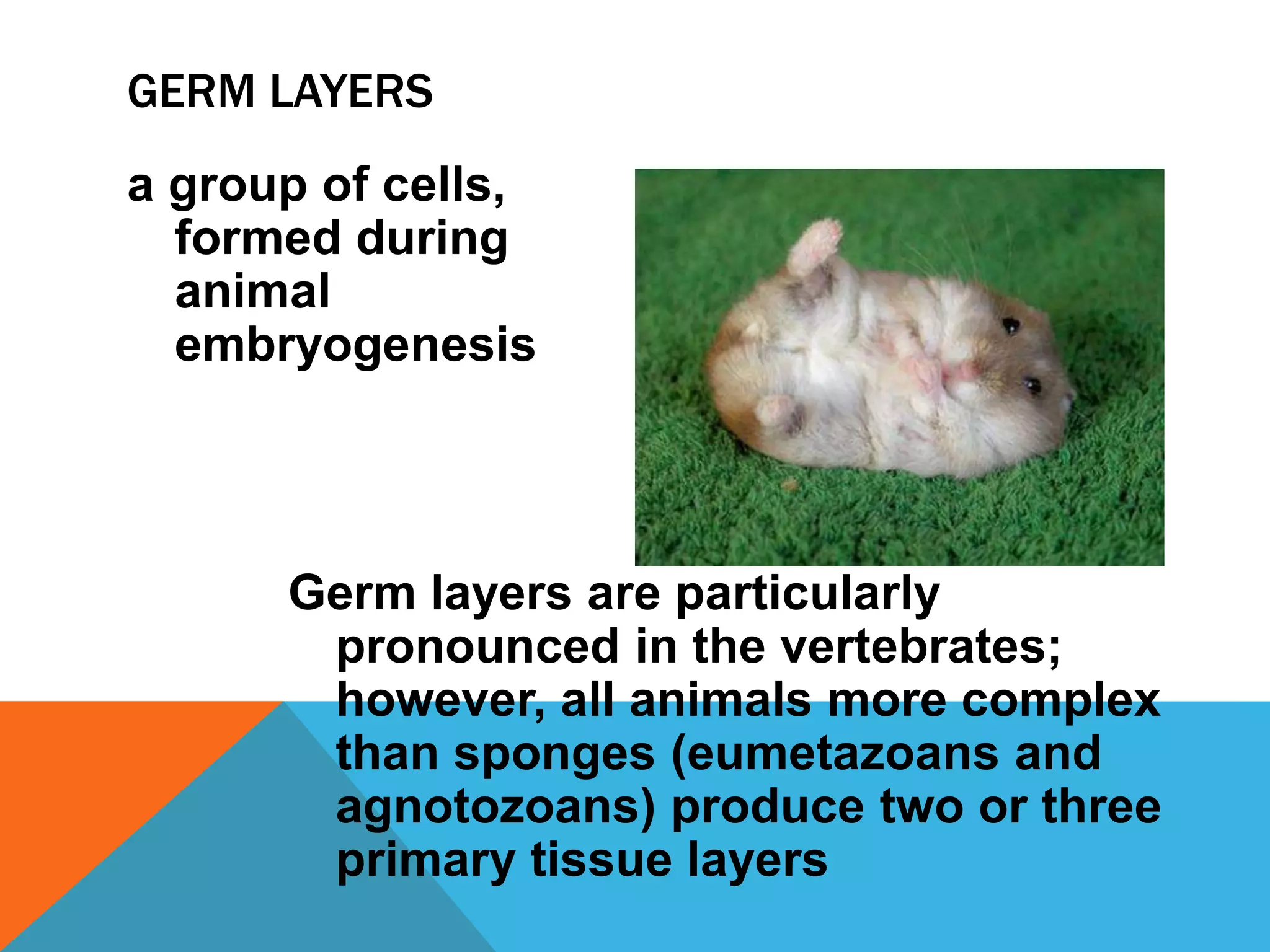 GERM LAYERS

a group of cells, formed during animal embryogenesis

Germ layers are particularly pronounced in the vertebrates; however, all animals more complex than sponges (eumetazoans and agnotozoans) produce two or three primary tissue layers